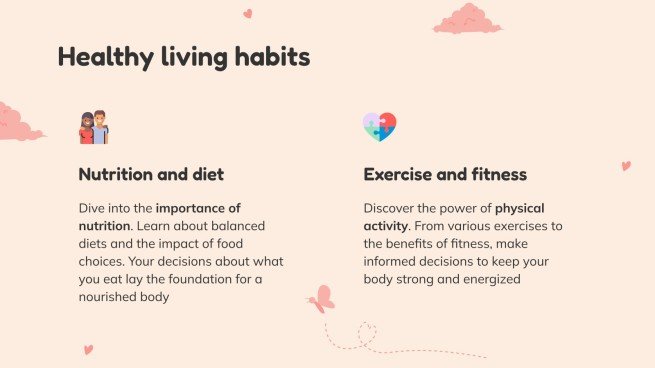 Healthy living habits

Nutrition and diet

Dive into the importance of nutrition. Learn about balanced diets and the impact of food choices. Your decisions about what you eat lay the foundation for a nourished body

Exercise and fitness

Discover the power of physical activity. From various exercises to the benefits of fitness, make informed decisions to keep your body strong and energized